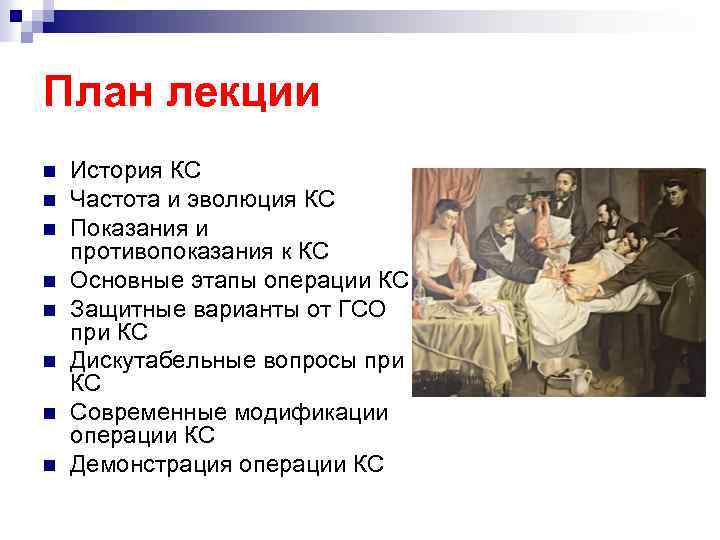 План лекции

- История КС
- Частота и эволюция КС
- Показания и противопоказания к КС
- Основные этапы операции КС
- Защитные варианты от ГСО при КС
- Дискутабельные вопросы при КС
- Современные модификации операции КС
- Демонстрация операции КС